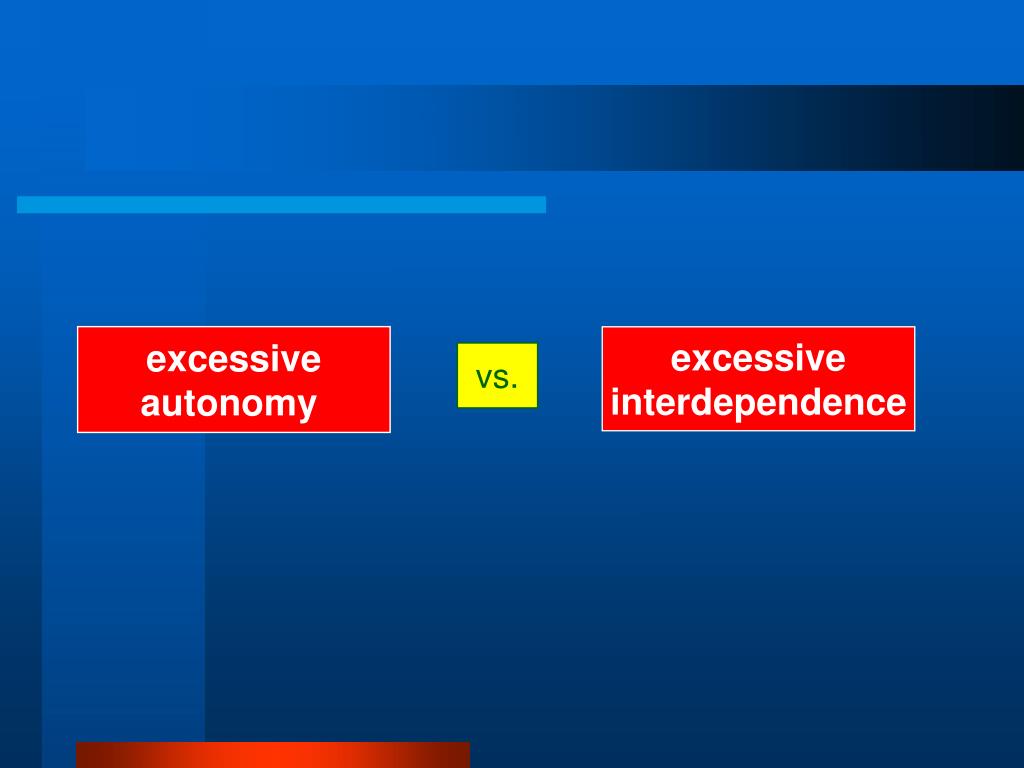 excessive autonomy

vs.

excessive interdependence